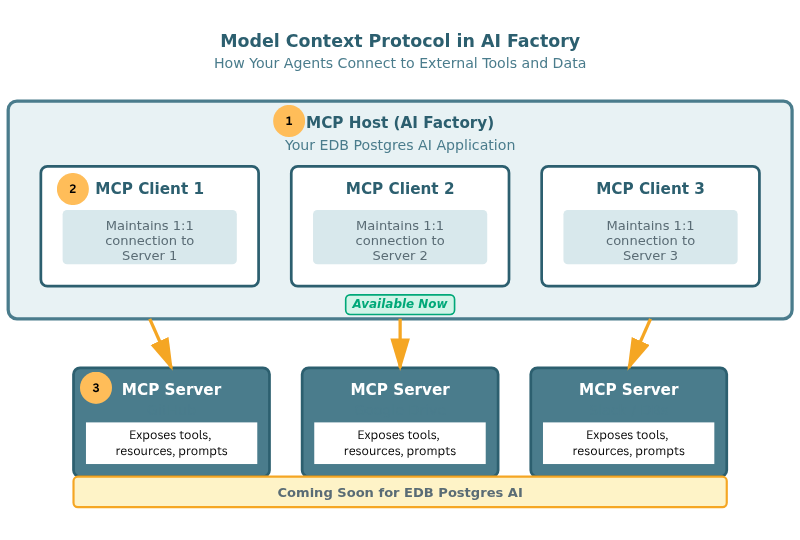 Model Context Protocol in AI Factory
How Your Agents Connect to External Tools and Data

1 MCP Host (AI Factory)
Your EDB Postgres AI Application

2 MCP Client 1
Maintains 1:1 connection to Server 1

MCP Client 2
Maintains 1:1 connection to Server 2

MCP Client 3
Maintains 1:1 connection to Server 3

Available Now

3 MCP Server
Exposes tools, resources, prompts

MCP Server
Exposes tools, resources, prompts

MCP Server
Exposes tools, resources, prompts

Coming Soon for EDB Postgres AI